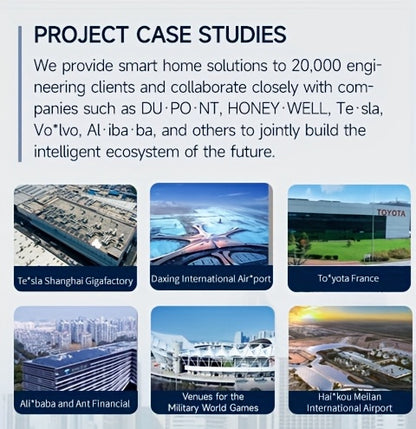 PROJECT CASE STUDIES

We provide smart home solutions to 20,000 engineering clients and collaborate closely with companies such as DU·PO·NT, HONEY·WELL, Te·sla, Vo*lvo, Al·iba·ba, and others to jointly build the intelligent ecosystem of the future.

TOYOTA

Te*sla Shanghai Gigafactory

Daxing International Air*port

To*yota France

Ali*baba and Ant Financial

Venues for the Military World Games

Hai*kou Meilan International Airport